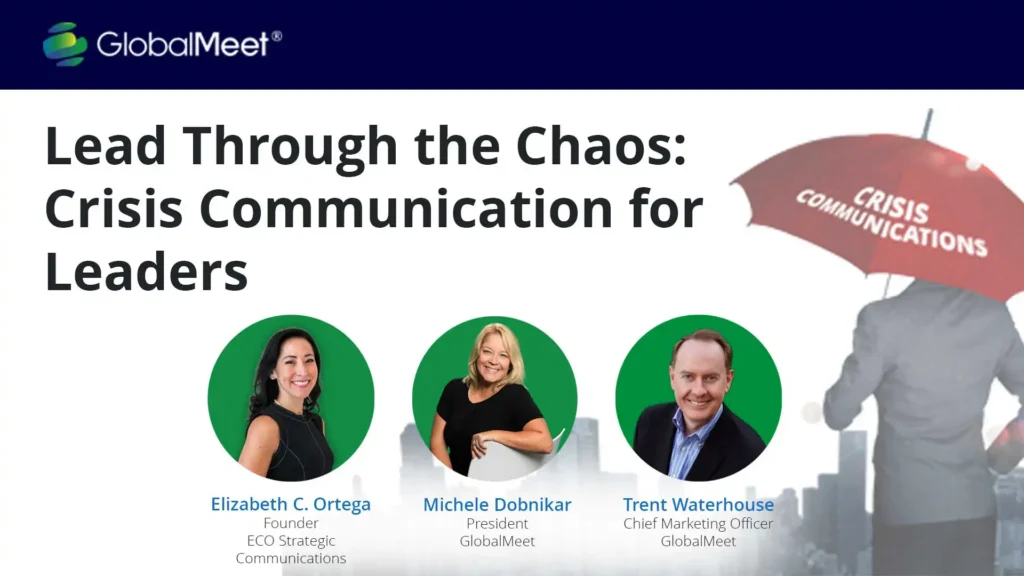 GlobalMeet®

Lead Through the Chaos: Crisis Communication for Leaders

CRISIS COMMUNICATIONS

Elizabeth C. Ortega
Founder
ECO Strategic Communications

Michele Dobnikar
President
GlobalMeet

Trent Waterhouse
Chief Marketing Officer
GlobalMeet